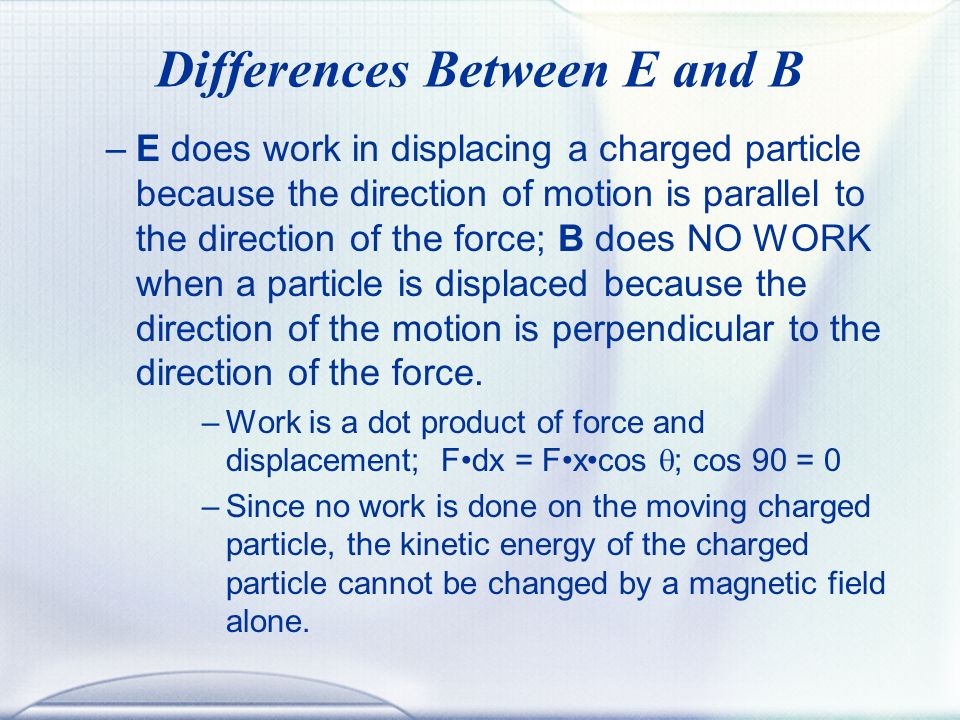 Differences Between E and B

– E does work in displacing a charged particle because the direction of motion is parallel to the direction of the force; B does NO WORK when a particle is displaced because the direction of the motion is perpendicular to the direction of the force.

– Work is a dot product of force and displacement; $F \cdot dx = F \cdot x \cdot \cos \theta$; $\cos 90 = 0$

– Since no work is done on the moving charged particle, the kinetic energy of the charged particle cannot be changed by a magnetic field alone.